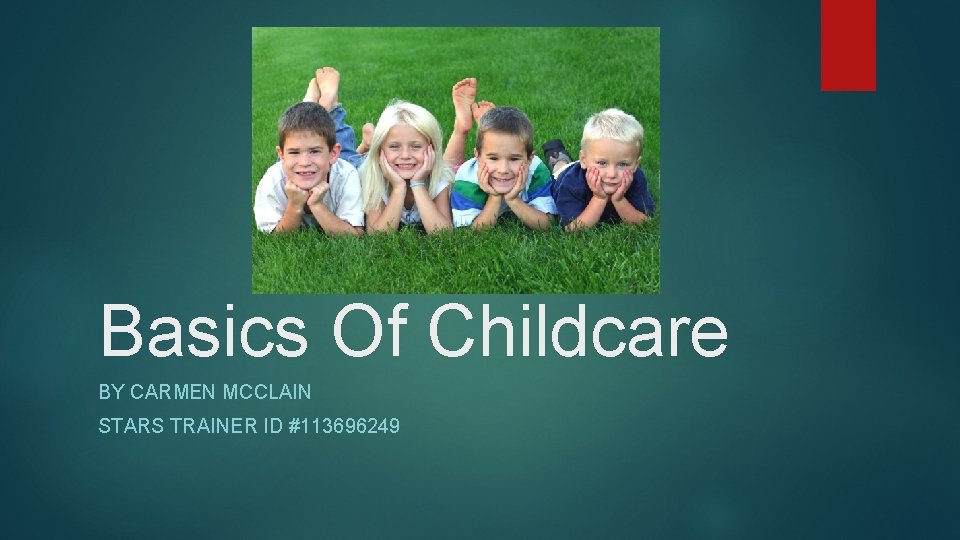 Basics Of Childcare

BY CARMEN MCCLAIN

STARS TRAINER ID #113696249